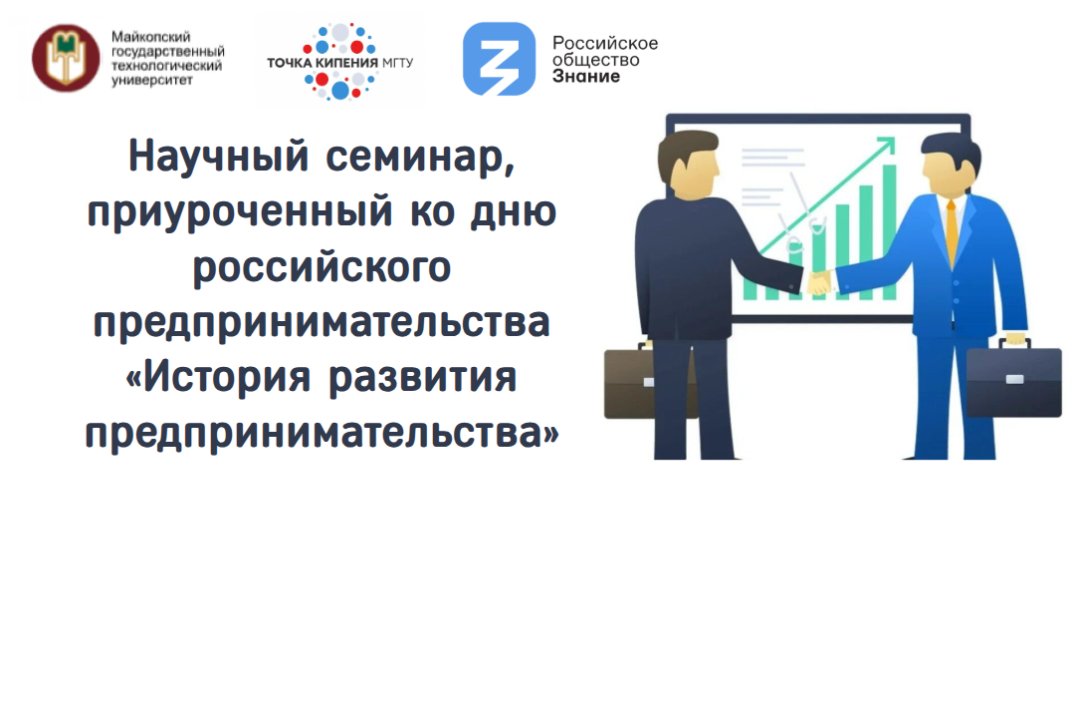 Майкопский государственный технологический университет

ТОЧКА КИПЕНИЯ МГТУ

Российское общество Знание

Научный семинар, приуроченный ко дню российского предпринимательства «История развития предпринимательства»